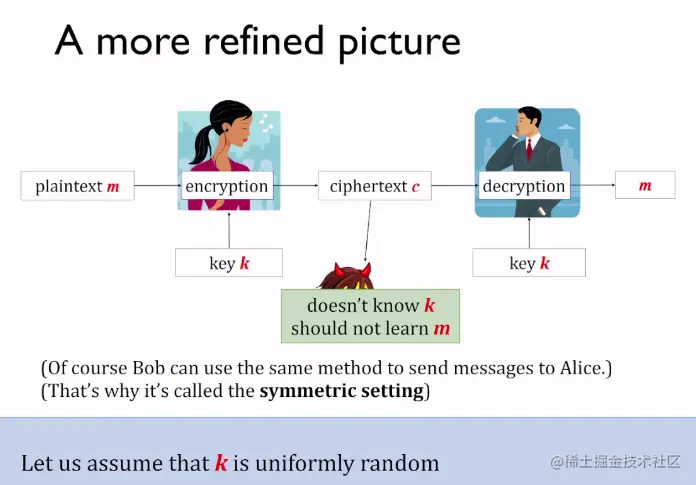 A more refined picture

plaintext $m$

encryption

ciphertext $c$

decryption

$m$

key $k$

key $k$

doesn't know $k$
should not learn $m$

(Of course Bob can use the same method to send messages to Alice.)
(That's why it's called the **symmetric setting**)

Let us assume that $k$ is uniformly random

@稀土掘金技术社区